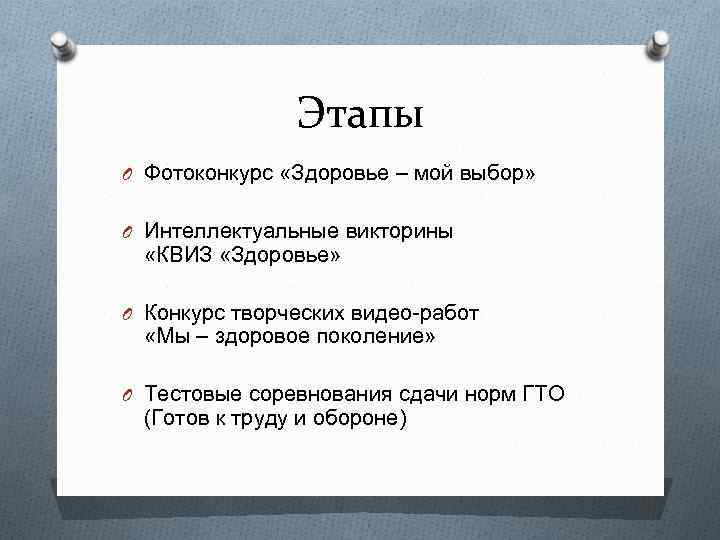 Этапы

Фотоконкурс «Здоровье – мой выбор»

Интеллектуальные викторины «КВИЗ «Здоровье»

Конкурс творческих видео-работ «Мы – здоровое поколение»

Тестовые соревнования сдачи норм ГТО (Готов к труду и обороне)